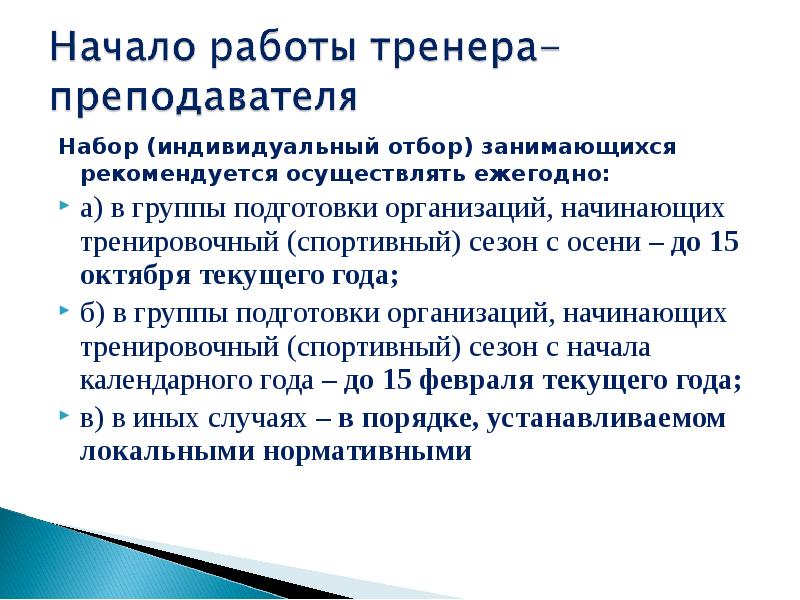 Начало работы тренера-преподавателя

Набор (индивидуальный отбор) занимающихся рекомендуется осуществлять ежегодно:

а) в группы подготовки организаций, начинающих тренировочный (спортивный) сезон с осени – до 15 октября текущего года;

б) в группы подготовки организаций, начинающих тренировочный (спортивный) сезон с начала календарного года – до 15 февраля текущего года;

в) в иных случаях – в порядке, устанавливаемом локальными нормативными